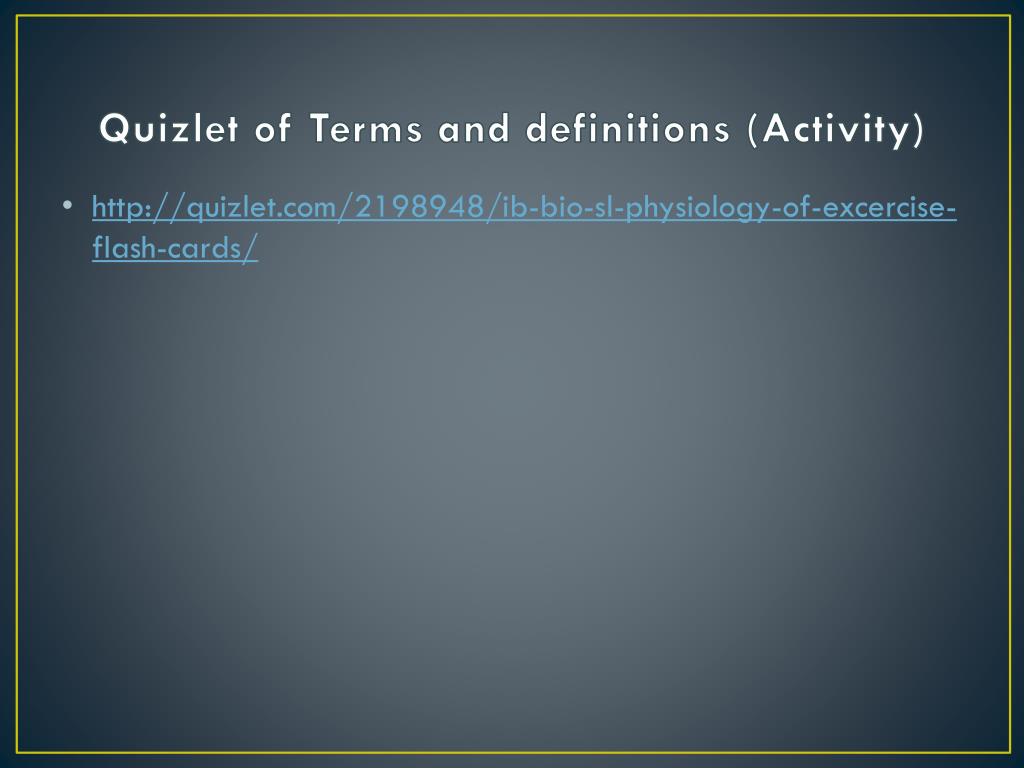 Quizlet of Terms and definitions (Activity)

• http://quizlet.com/2198948/ib-bio-sl-physiology-of-excercise-flash-cards/